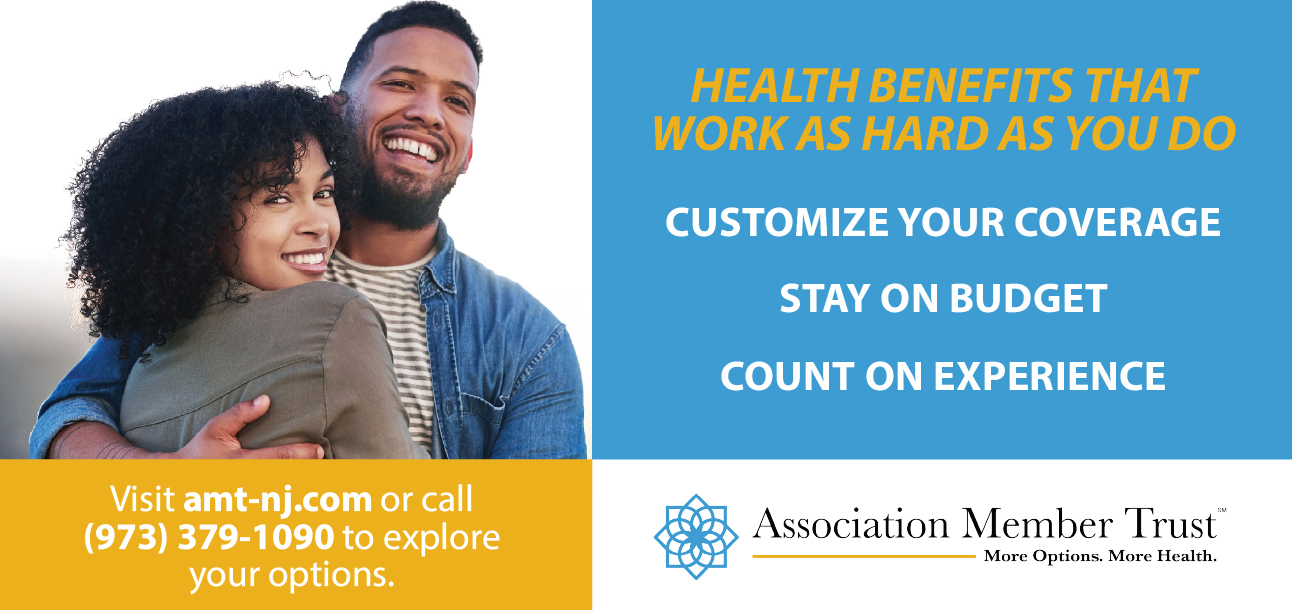 HEALTH BENEFITS THAT WORK AS HARD AS YOU DO

CUSTOMIZE YOUR COVERAGE

STAY ON BUDGET

COUNT ON EXPERIENCE

Visit amt-nj.com or call (973) 379-1090 to explore your options.

Association Member Trust℠
More Options. More Health.